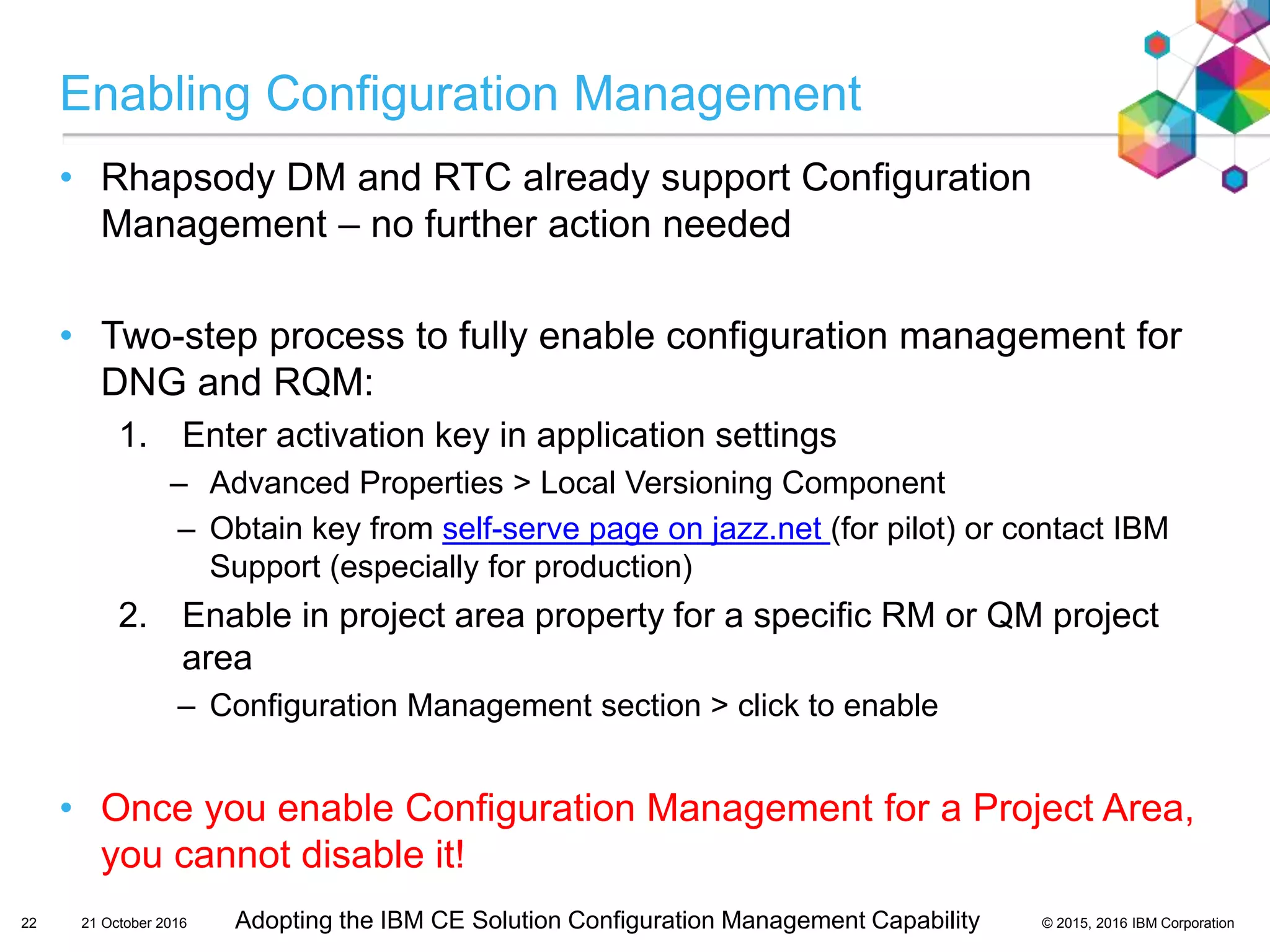 Enabling Configuration Management

• Rhapsody DM and RTC already support Configuration Management – no further action needed

• Two-step process to fully enable configuration management for DNG and RQM:

1. Enter activation key in application settings
– Advanced Properties > Local Versioning Component
– Obtain key from self-serve page on jazz.net (for pilot) or contact IBM Support (especially for production)

2. Enable in project area property for a specific RM or QM project area
– Configuration Management section > click to enable

• Once you enable Configuration Management for a Project Area, you cannot disable it!

22 21 October 2016 Adopting the IBM CE Solution Configuration Management Capability © 2015, 2016 IBM Corporation